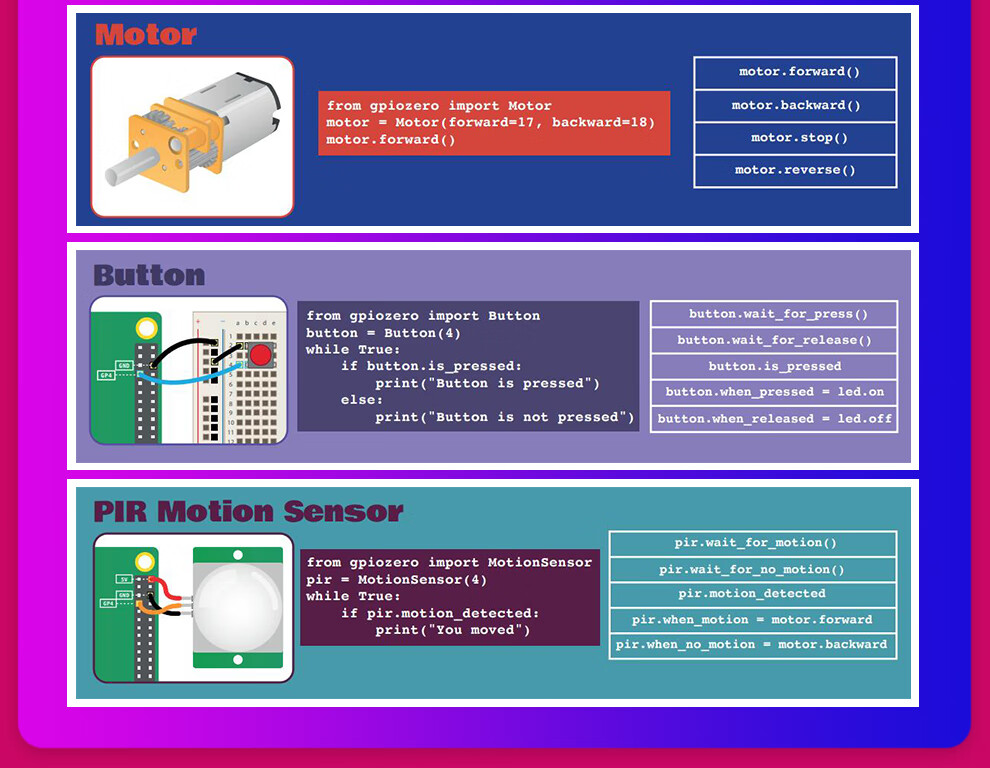 Motor

from gpiozero import Motor
motor = Motor(forward=17, backward=18)
motor.forward()

motor.forward()

motor.backward()

motor.stop()

motor.reverse()

Button

GND
GP4

a b c d e

from gpiozero import Button
button = Button(4)
while True:
    if button.is_pressed:
        print("Button is pressed")
    else:
        print("Button is not pressed")

button.wait_for_press()

button.wait_for_release()

button.is_pressed

button.when_pressed = led.on

button.when_released = led.off

PIR Motion Sensor

5V
GND
GP4

from gpiozero import MotionSensor
pir = MotionSensor(4)
while True:
    if pir.motion_detected:
        print("You moved")

pir.wait_for_motion()

pir.wait_for_no_motion()

pir.motion_detected

pir.when_motion = motor.forward

pir.when_no_motion = motor.backward